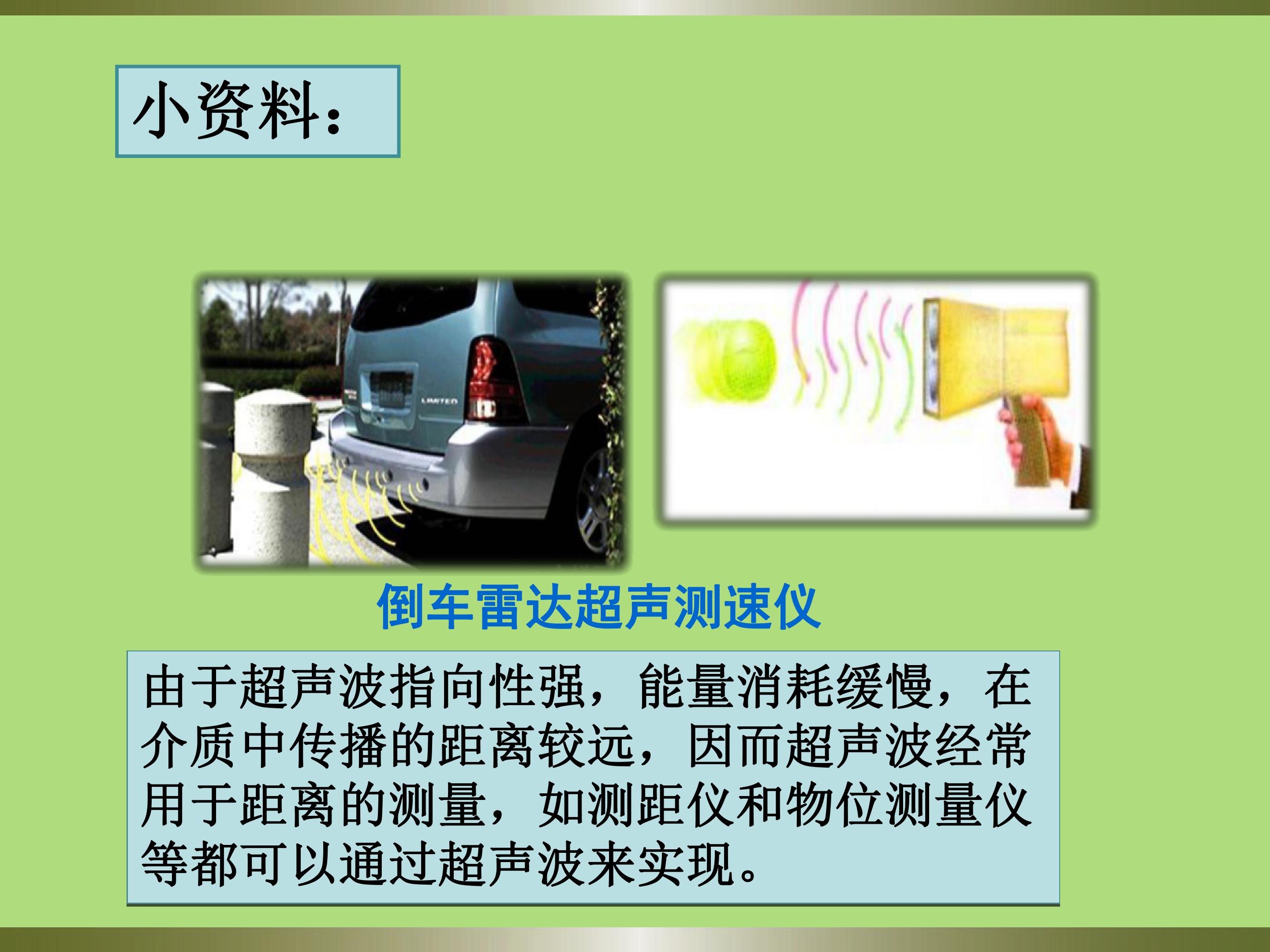 小资料：

LIMITED

倒车雷达超声测速仪

由于超声波指向性强，能量消耗缓慢，在介质中传播的距离较远，因而超声波经常用于距离的测量，如测距仪和物位测量仪等都可以通过超声波来实现。